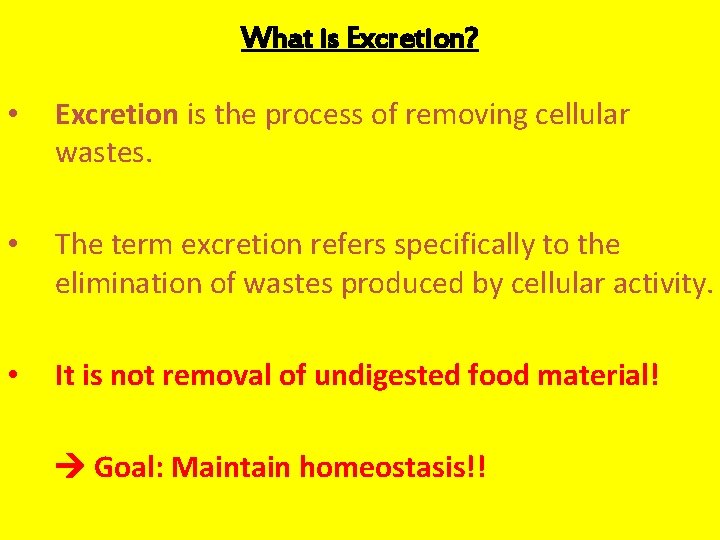 What is Excretion?

• Excretion is the process of removing cellular wastes.

• The term excretion refers specifically to the elimination of wastes produced by cellular activity.

• It is not removal of undigested food material!

→ Goal: Maintain homeostasis!!